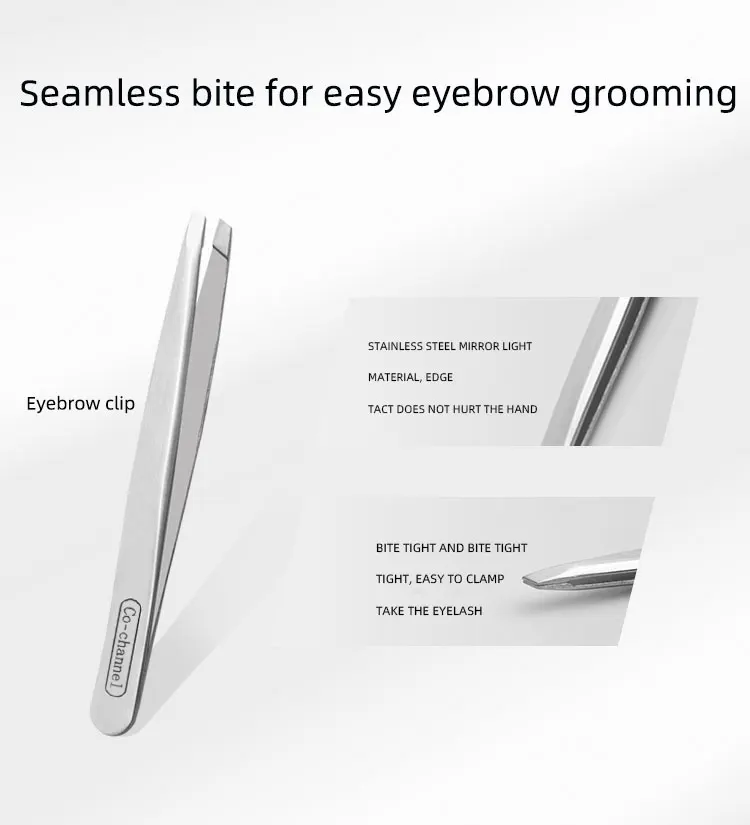 Seamless bite for easy eyebrow grooming

Eyebrow clip

Co-channel

STAINLESS STEEL MIRROR LIGHT

MATERIAL, EDGE

TACT DOES NOT HURT THE HAND

BITE TIGHT AND BITE TIGHT

TIGHT, EASY TO CLAMP

TAKE THE EYELASH